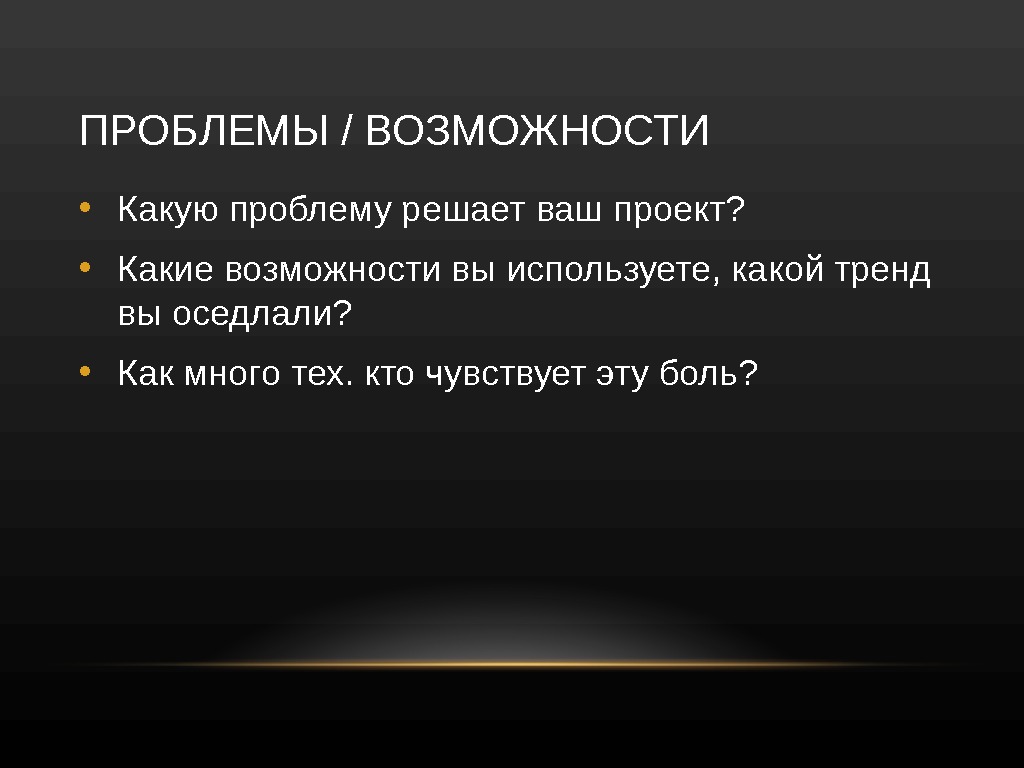 ПРОБЛЕМЫ / ВОЗМОЖНОСТИ

• Какую проблему решает ваш проект?

• Какие возможности вы используете, какой тренд вы оседлали?

• Как много тех. кто чувствует эту боль?